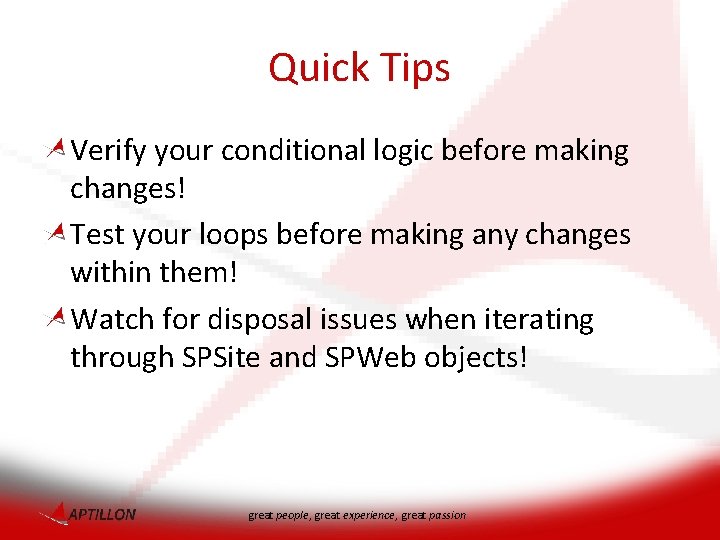 Quick Tips

Verify your conditional logic before making changes!

Test your loops before making any changes within them!

Watch for disposal issues when iterating through SPSite and SPWeb objects!

APTILLON

great people, great experience, great passion